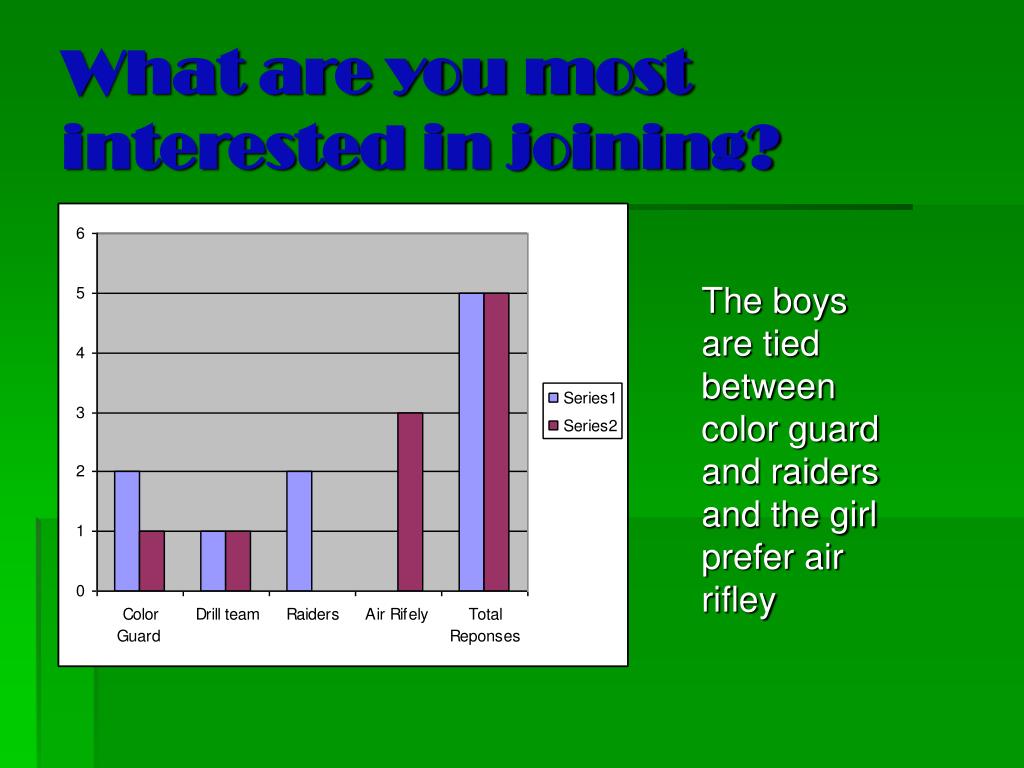 What are you most interested in joining?

6
5
4
3
2
1
0

Color Guard
Drill team
Raiders
Air Rifely
Total Reponses

Series1
Series2

The boys are tied between color guard and raiders and the girl prefer air rifley